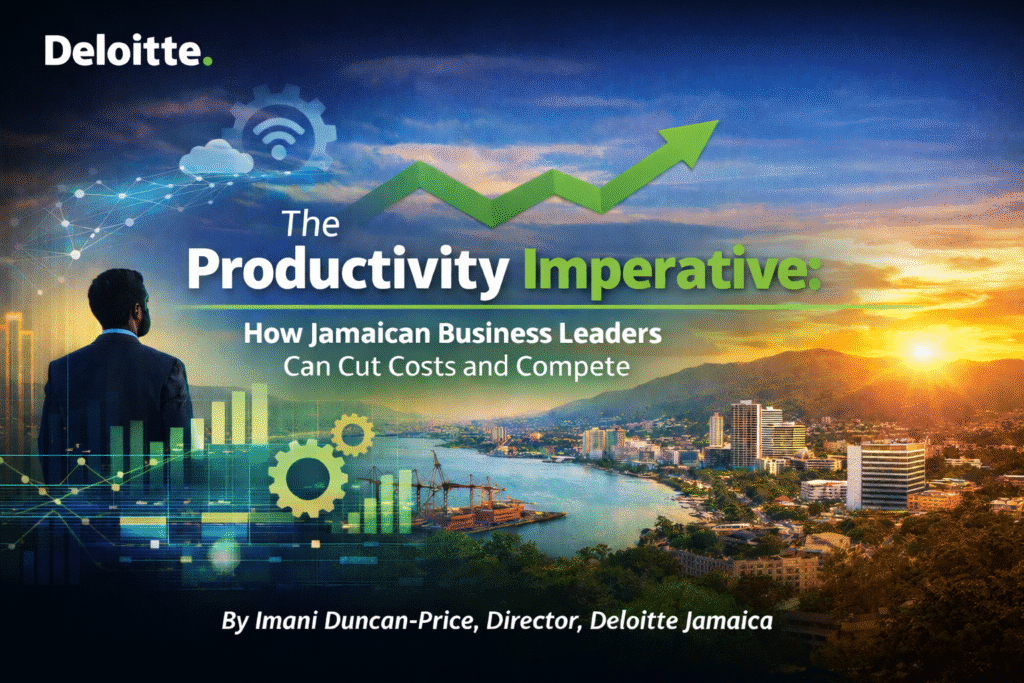 Deloitte.

The
Productivity Imperative:
How Jamaican Business Leaders
Can Cut Costs and Compete

By Imani Duncan-Price, Director, Deloitte Jamaica